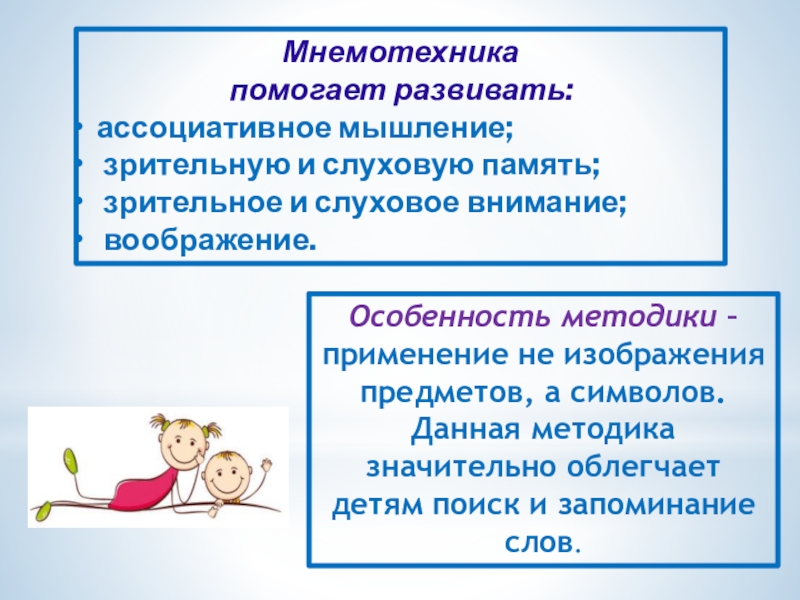 Мнемотехника
помогает развивать:
• ассоциативное мышление;
• зрительную и слуховую память;
• зрительное и слуховое внимание;
• воображение.

Особенность методики – применение не изображения предметов, а символов. Данная методика значительно облегчает детям поиск и запоминание слов.